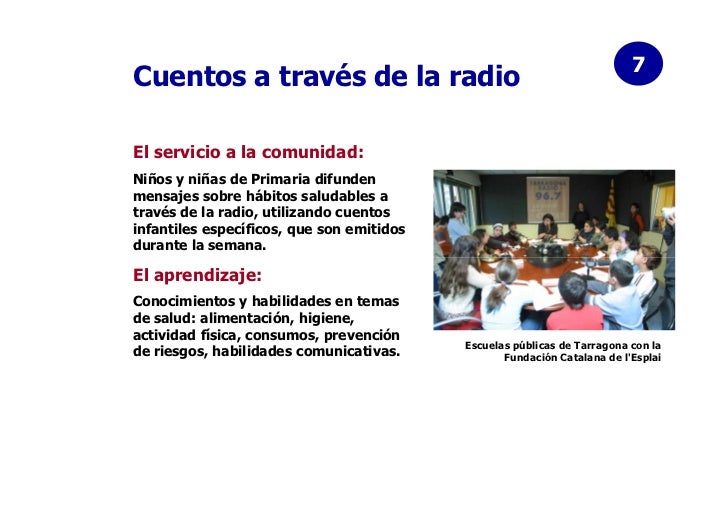 Cuentos a través de la radio

7

El servicio a la comunidad:

Niños y niñas de Primaria difunden mensajes sobre hábitos saludables a través de la radio, utilizando cuentos infantiles específicos, que son emitidos durante la semana.

El aprendizaje:

Conocimientos y habilidades en temas de salud: alimentación, higiene, actividad física, consumos, prevención de riesgos, habilidades comunicativas.

TARRAGONA RADIO 96.7

Escuelas públicas de Tarragona con la Fundación Catalana de l'Esplai